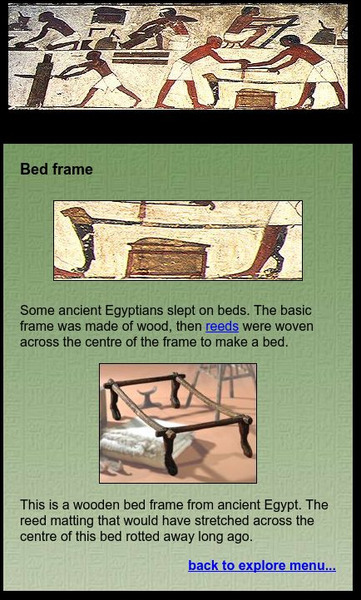 Bed frame

Some ancient Egyptians slept on beds. The basic frame was made of wood, then reeds were woven across the centre of the frame to make a bed.

This is a wooden bed frame from ancient Egypt. The reed matting that would have stretched across the centre of this bed rotted away long ago.

back to explore menu...